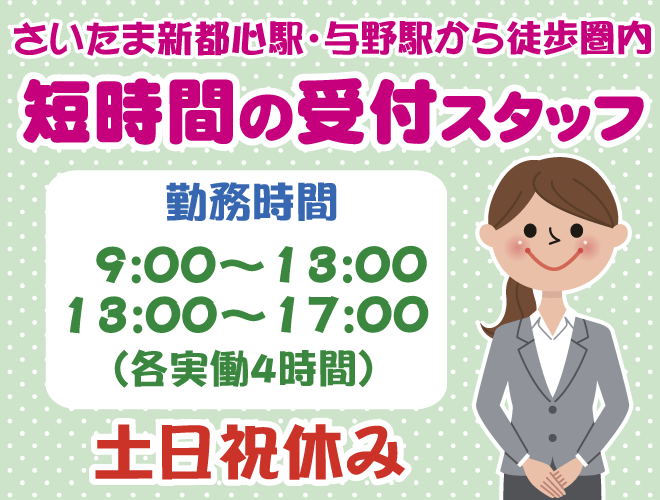 さいたま新都心駅・与野駅から徒歩圏内

短時間の受付スタッフ

勤務時間

9:00～13:00
13:00～17:00
（各実働4時間）

土日祝休み